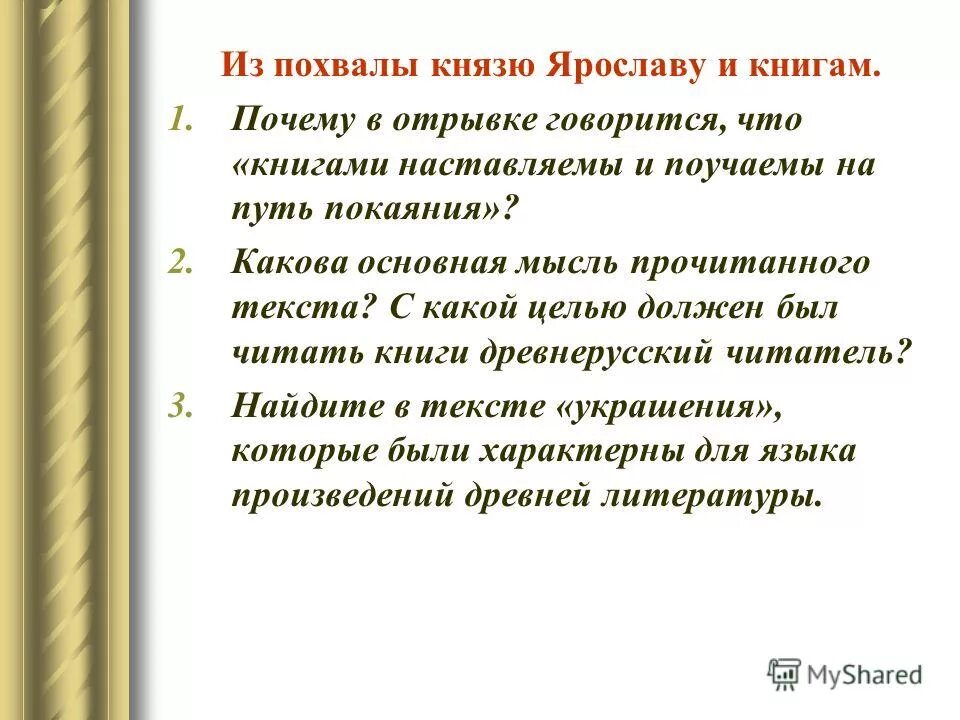 Из похвалы князю Ярославу и книгам.

1. Почему в отрывке говорится, что «книгами наставляемы и поучаемы на путь покаяния»?

2. Какова основная мысль прочитанного текста? С какой целью должен был читать книги древнерусский читатель?

3. Найдите в тексте «украшения», которые были характерны для языка произведений древней литературы.

MyShared